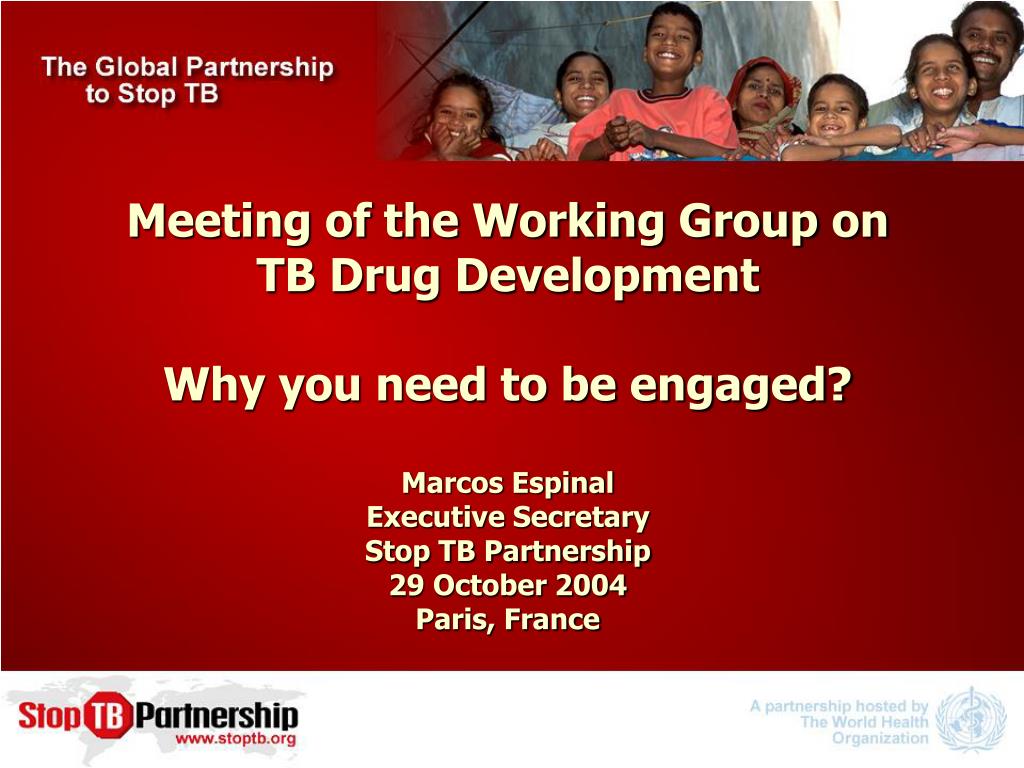 The Global Partnership to Stop TB

Meeting of the Working Group on TB Drug Development

Why you need to be engaged?

Marcos Espinal
Executive Secretary
Stop TB Partnership
29 October 2004
Paris, France

Stop TB Partnership
www.stoptb.org

A partnership hosted by The World Health Organization